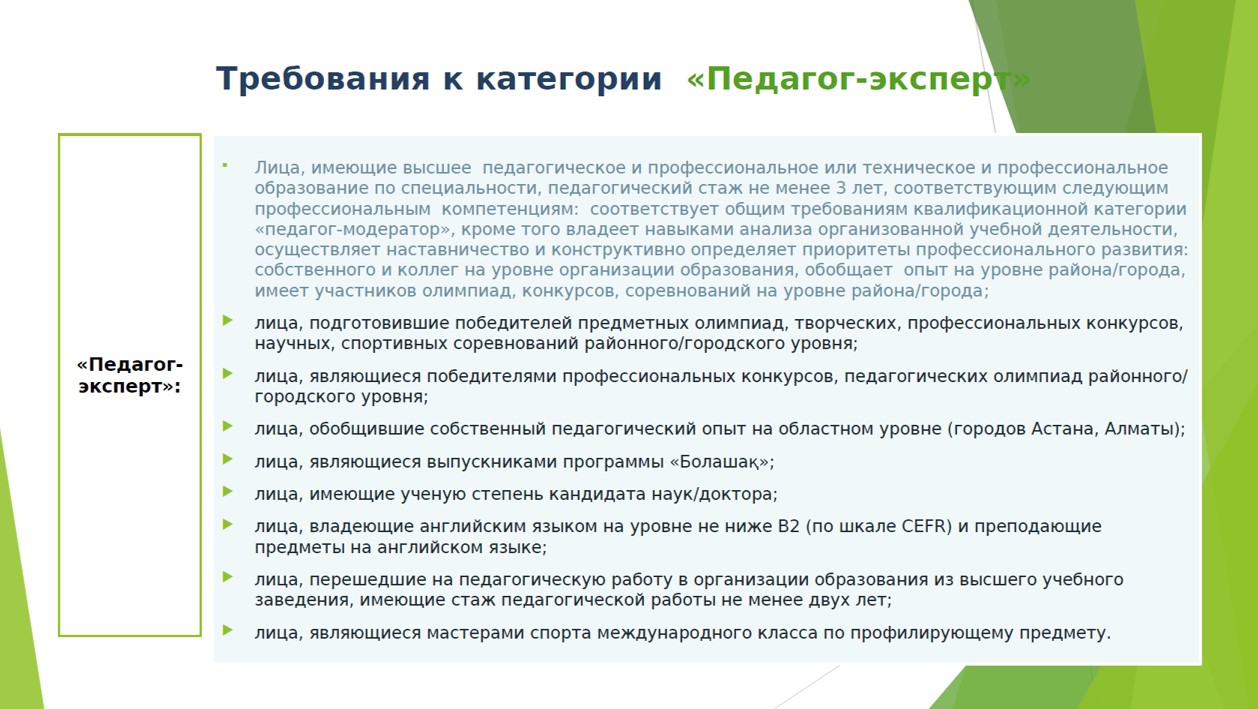 Требования к категории «Педагог-эксперт»

«Педагог-эксперт»:

Лица, имеющие высшее педагогическое и профессиональное или техническое и профессиональное образование по специальности, педагогический стаж не менее 3 лет, соответствующим следующим профессиональным компетенциям: соответствует общим требованиям квалификационной категории «педагог-модератор», кроме того владеет навыками анализа организованной учебной деятельности, осуществляет наставничество и конструктивно определяет приоритеты профессионального развития: собственного и коллег на уровне организации образования, обобщает опыт на уровне района/города, имеет участников олимпиад, конкурсов, соревнований на уровне района/города;

лица, подготовившие победителей предметных олимпиад, творческих, профессиональных конкурсов, научных, спортивных соревнований районного/городского уровня;

лица, являющиеся победителями профессиональных конкурсов, педагогических олимпиад районного/городского уровня;

лица, обобщившие собственный педагогический опыт на областном уровне (городов Астана, Алматы);

лица, являющиеся выпускниками программы «Болашақ»;

лица, имеющие ученую степень кандидата наук/доктора;

лица, владеющие английским языком на уровне не ниже В2 (по шкале CEFR) и преподающие предметы на английском языке;

лица, перешедшие на педагогическую работу в организации образования из высшего учебного заведения, имеющие стаж педагогической работы не менее двух лет;

лица, являющиеся мастерами спорта международного класса по профилирующему предмету.